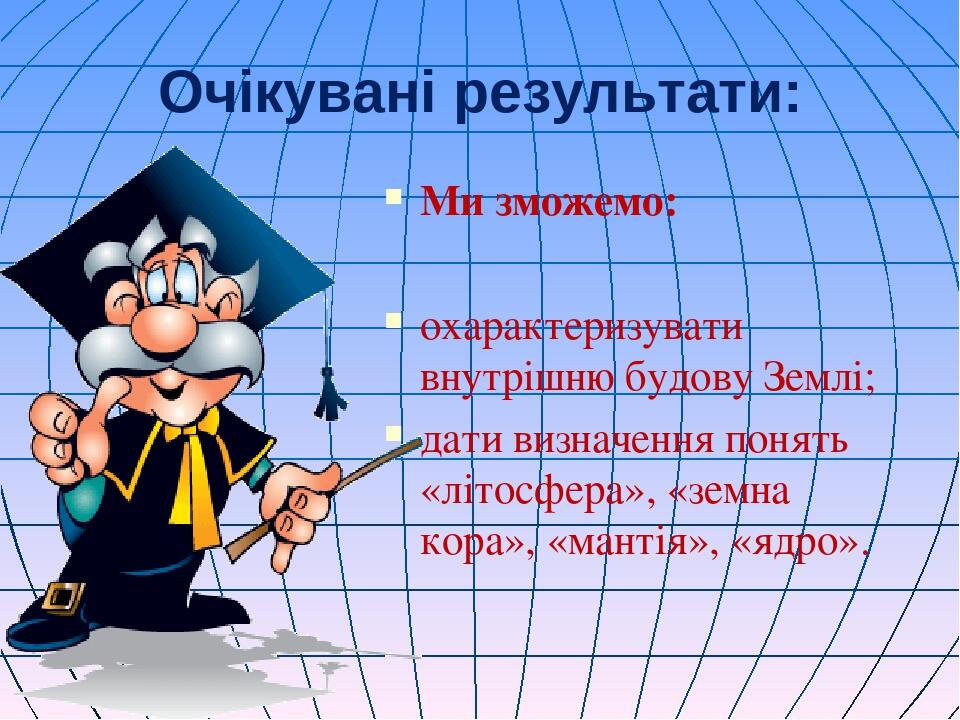 Очікувані результати:

Ми зможемо:

охарактеризувати внутрішню будову Землі;

дати визначення понять «літосфера», «земна кора», «мантія», «ядро».